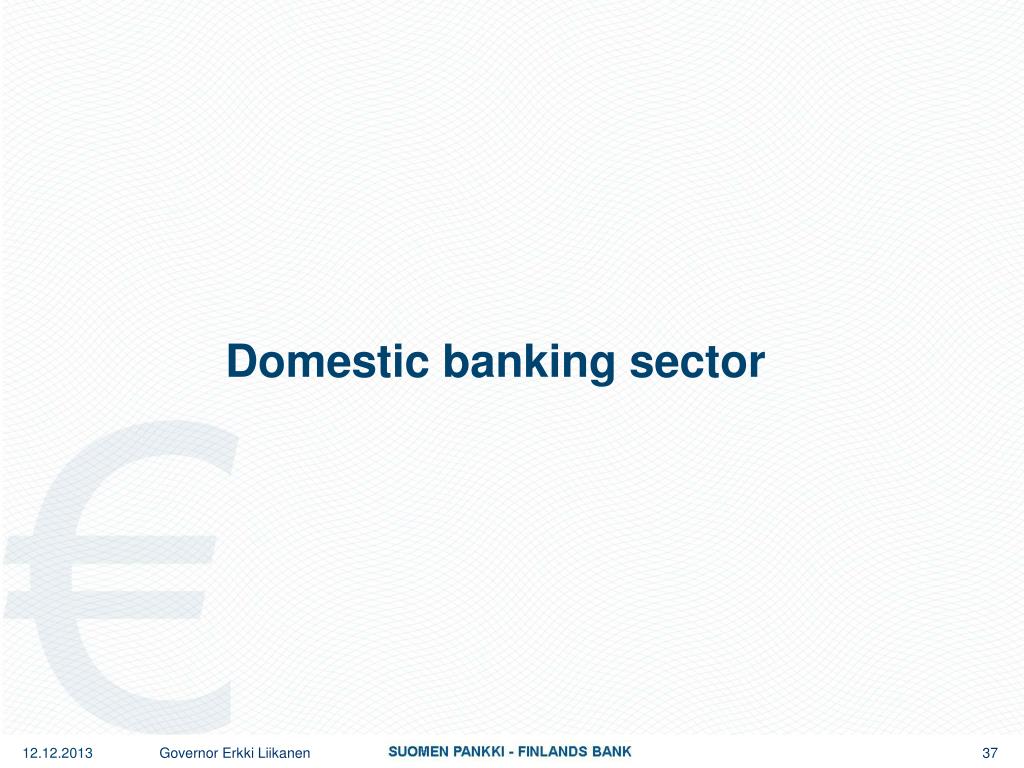 Domestic banking sector

12.12.2013 Governor Erkki Liikanen SUOMEN PANKKI - FINLANDS BANK 37